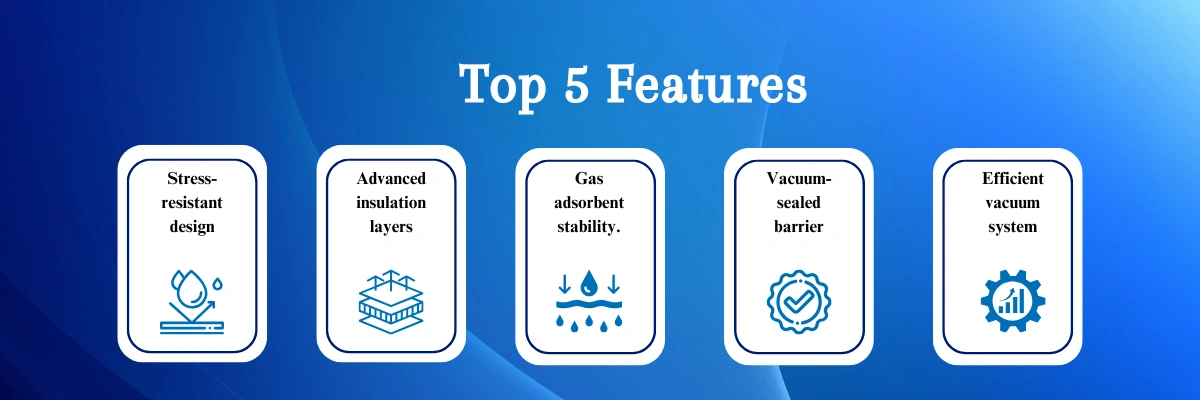 Top 5 Features

Stress-resistant design

Advanced insulation layers

Gas adsorbent stability.

Vacuum-sealed barrier

Efficient vacuum system